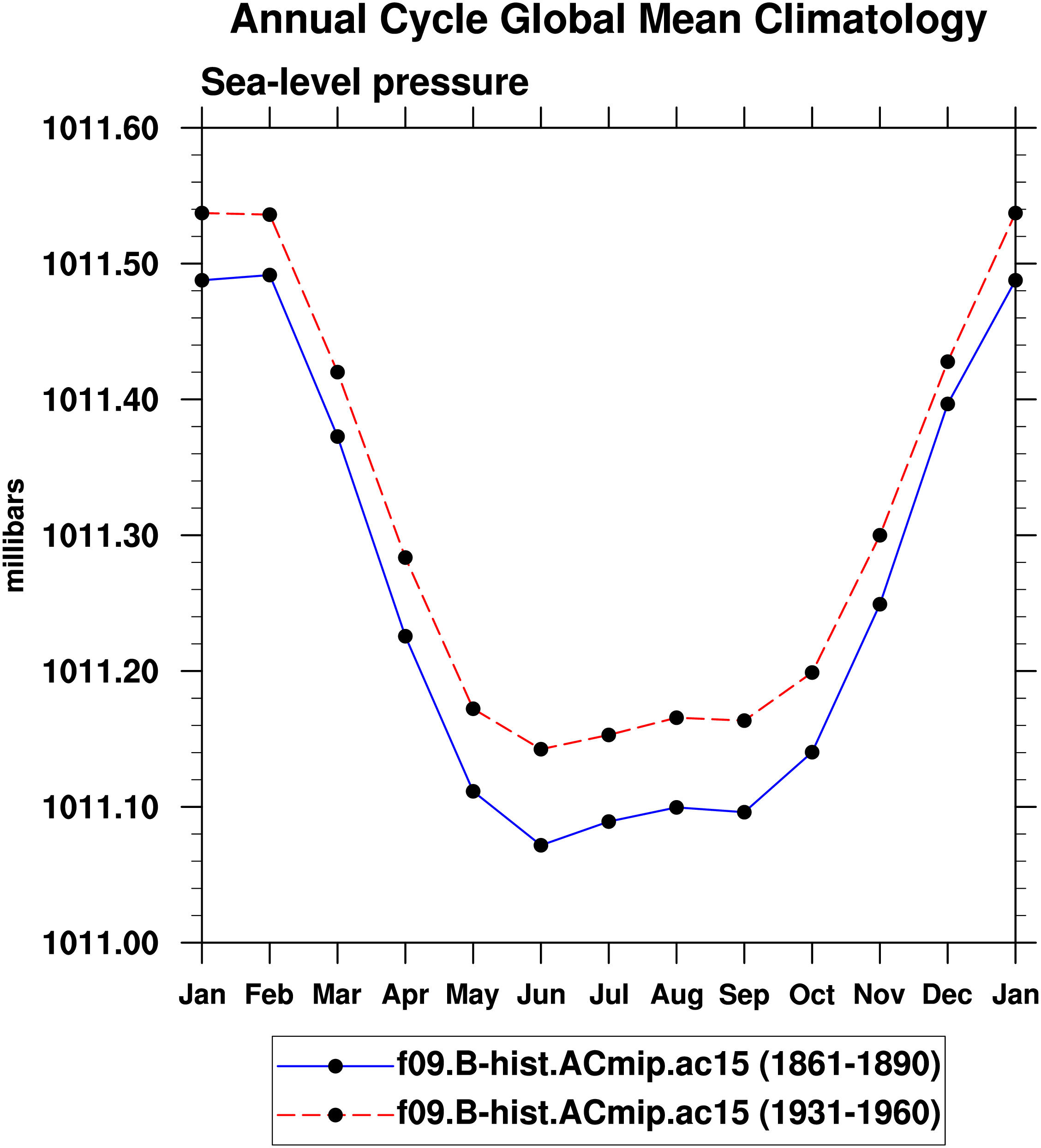 Annual Cycle Global Mean Climatology

Sea-level pressure

millibars

1011.60
1011.50
1011.40
1011.30
1011.20
1011.10
1011.00

Jan Feb Mar Apr May Jun Jul Aug Sep Oct Nov Dec Jan

f09.B-hist.ACmip.ac15 (1861-1890)
f09.B-hist.ACmip.ac15 (1931-1960)